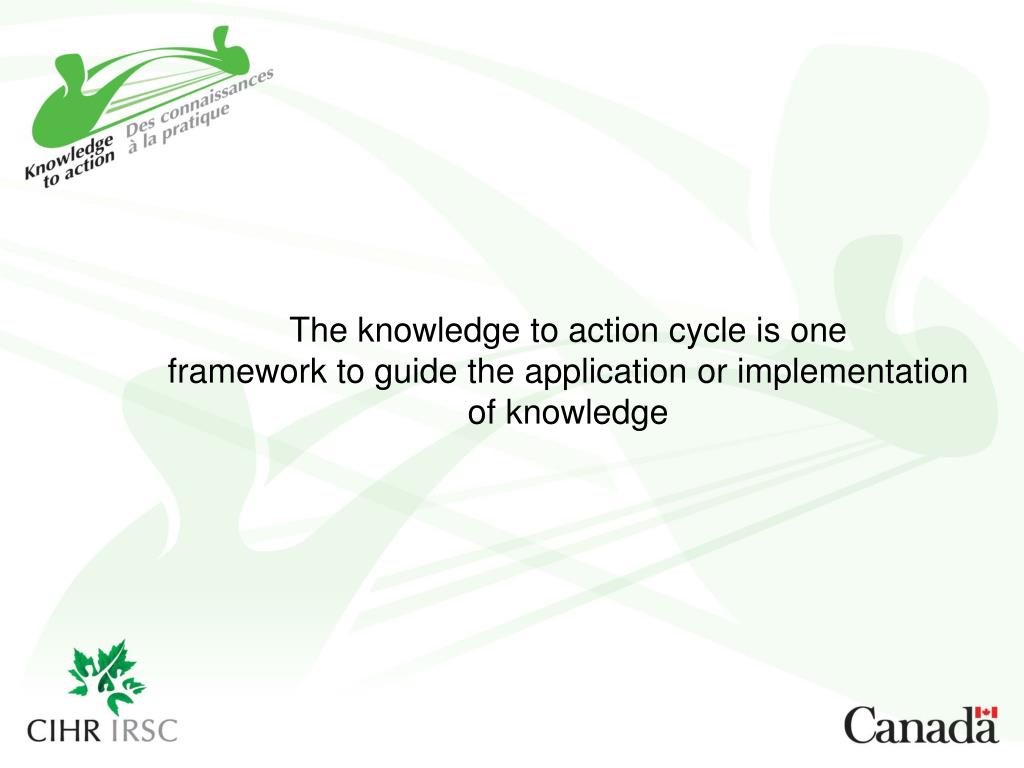 Knowledge to action
Des connaissances à la pratique

The knowledge to action cycle is one framework to guide the application or implementation of knowledge

CIHR IRSC

Canada